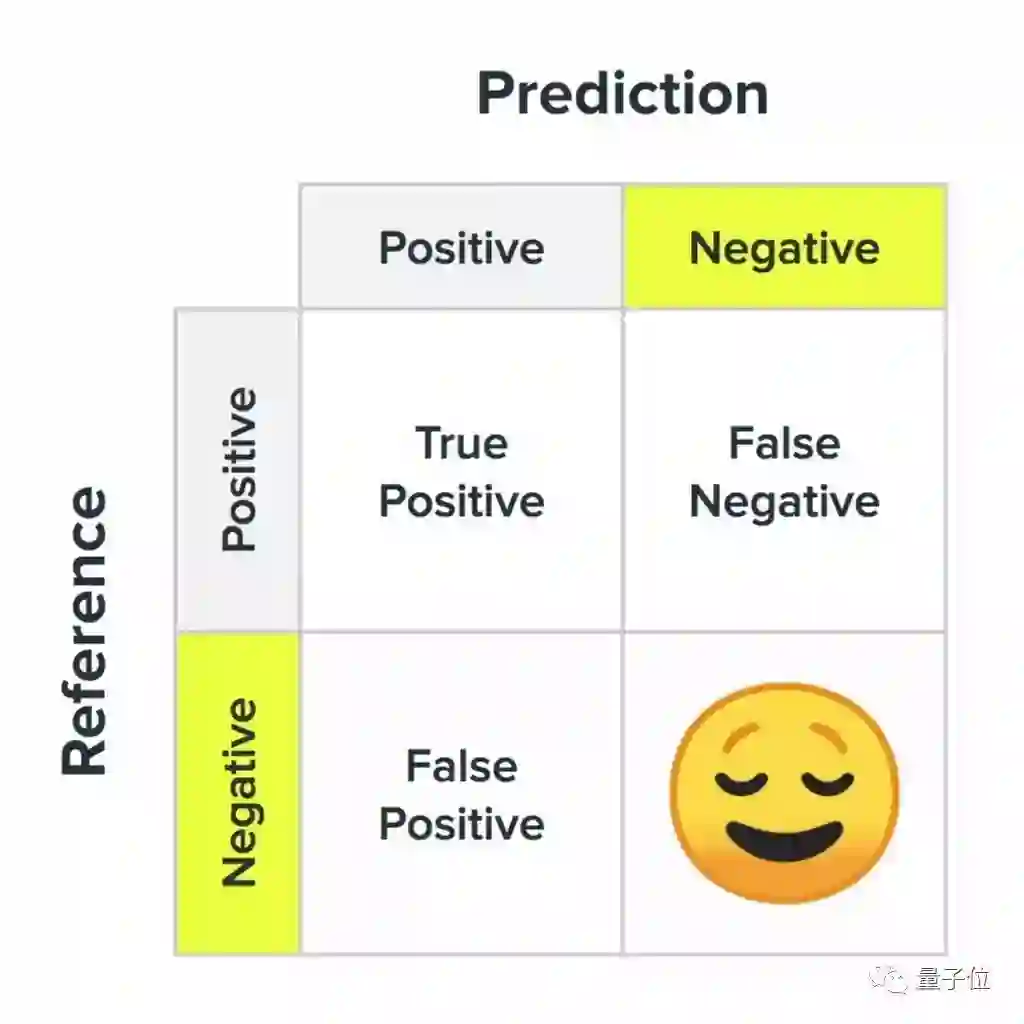 Prediction

Reference

| | Positive | Negative |
|---|---|---|
| Positive | True Positive | False Negative |
| Negative | False Positive | |

量子位